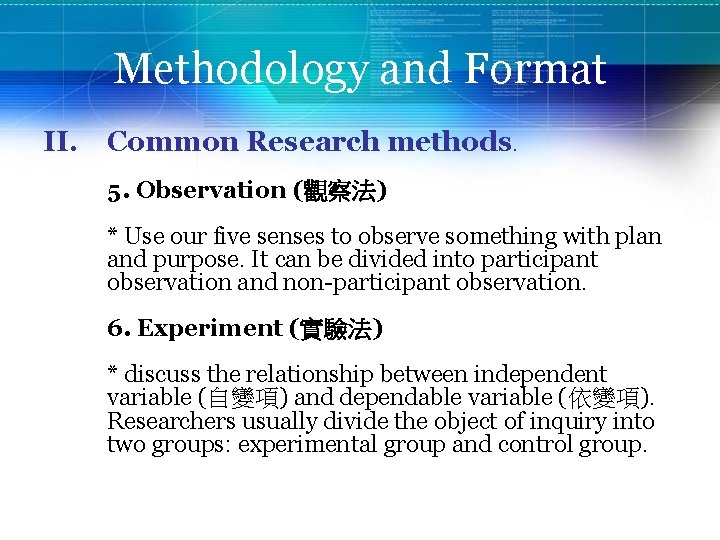 Methodology and Format

II. Common Research methods.

5. Observation (觀察法)

* Use our five senses to observe something with plan and purpose. It can be divided into participant observation and non-participant observation.

6. Experiment (實驗法)

* discuss the relationship between independent variable (自變項) and dependable variable (依變項). Researchers usually divide the object of inquiry into two groups: experimental group and control group.